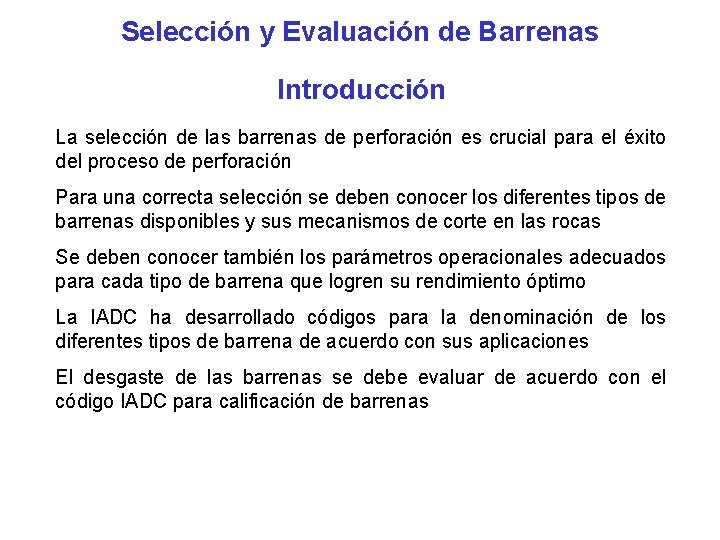 Selección y Evaluación de Barrenas

Introducción

La selección de las barrenas de perforación es crucial para el éxito del proceso de perforación

Para una correcta selección se deben conocer los diferentes tipos de barrenas disponibles y sus mecanismos de corte en las rocas

Se deben conocer también los parámetros operacionales adecuados para cada tipo de barrena que logren su rendimiento óptimo

La IADC ha desarrollado códigos para la denominación de los diferentes tipos de barrena de acuerdo con sus aplicaciones

El desgaste de las barrenas se debe evaluar de acuerdo con el código IADC para calificación de barrenas